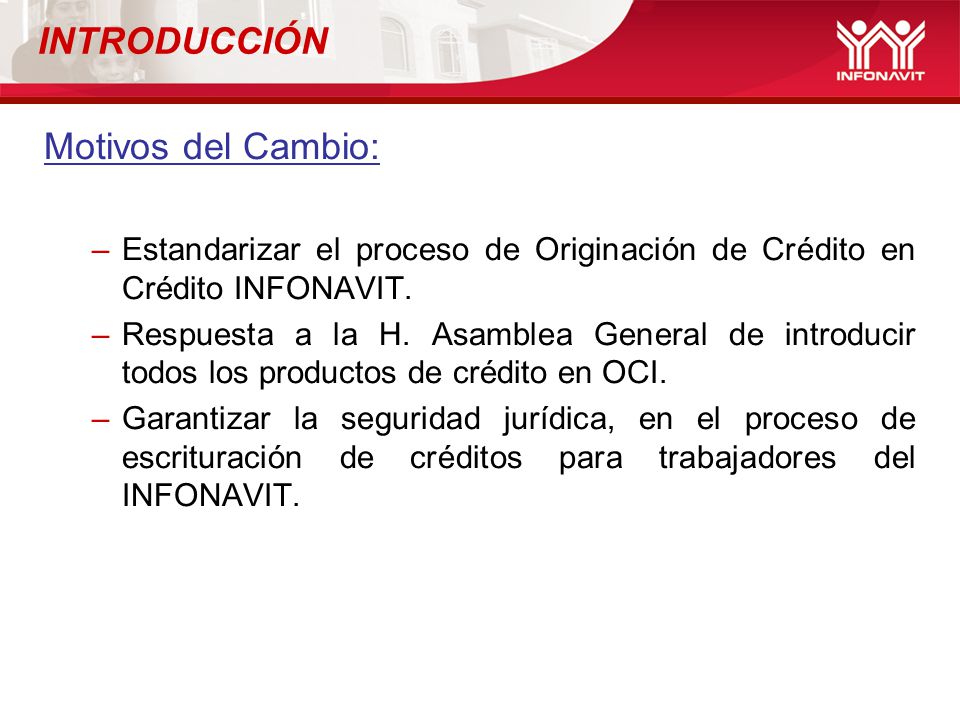 INTRODUCCIÓN

INFONAVIT

Motivos del Cambio:

– Estandarizar el proceso de Originación de Crédito en Crédito INFONAVIT.

– Respuesta a la H. Asamblea General de introducir todos los productos de crédito en OCI.

– Garantizar la seguridad jurídica, en el proceso de escrituración de créditos para trabajadores del INFONAVIT.